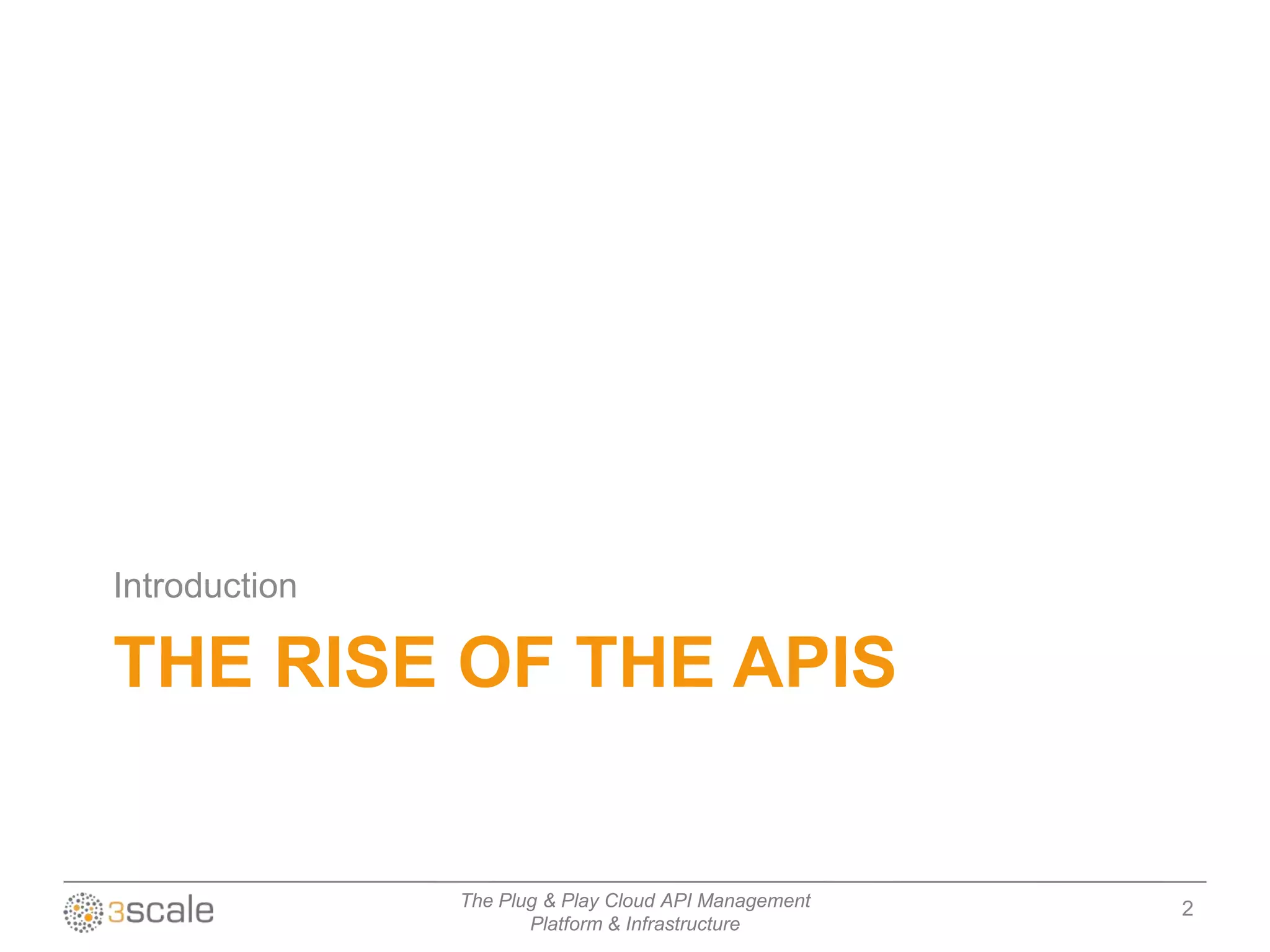 Introduction

THE RISE OF THE APIS

3scale

The Plug & Play Cloud API Management Platform & Infrastructure

2